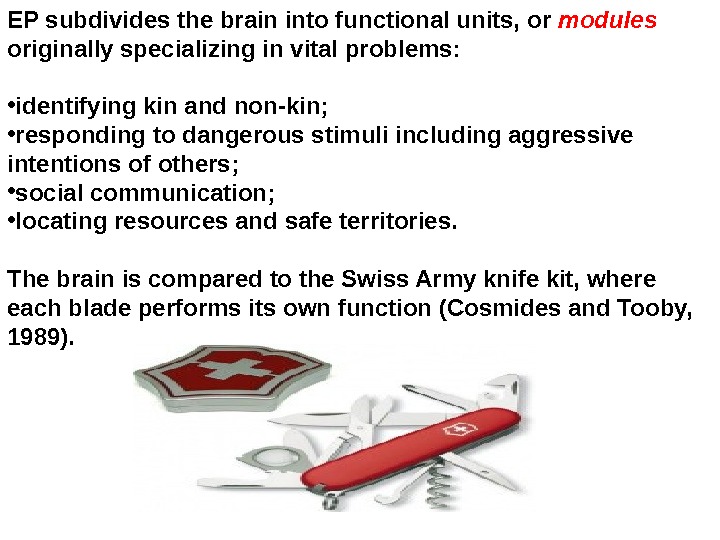 EP subdivides the brain into functional units, or modules originally specializing in vital problems:

•identifying kin and non-kin;
•responding to dangerous stimuli including aggressive intentions of others;
•social communication;
•locating resources and safe territories.

The brain is compared to the Swiss Army knife kit, where each blade performs its own function (Cosmides and Tooby, 1989).